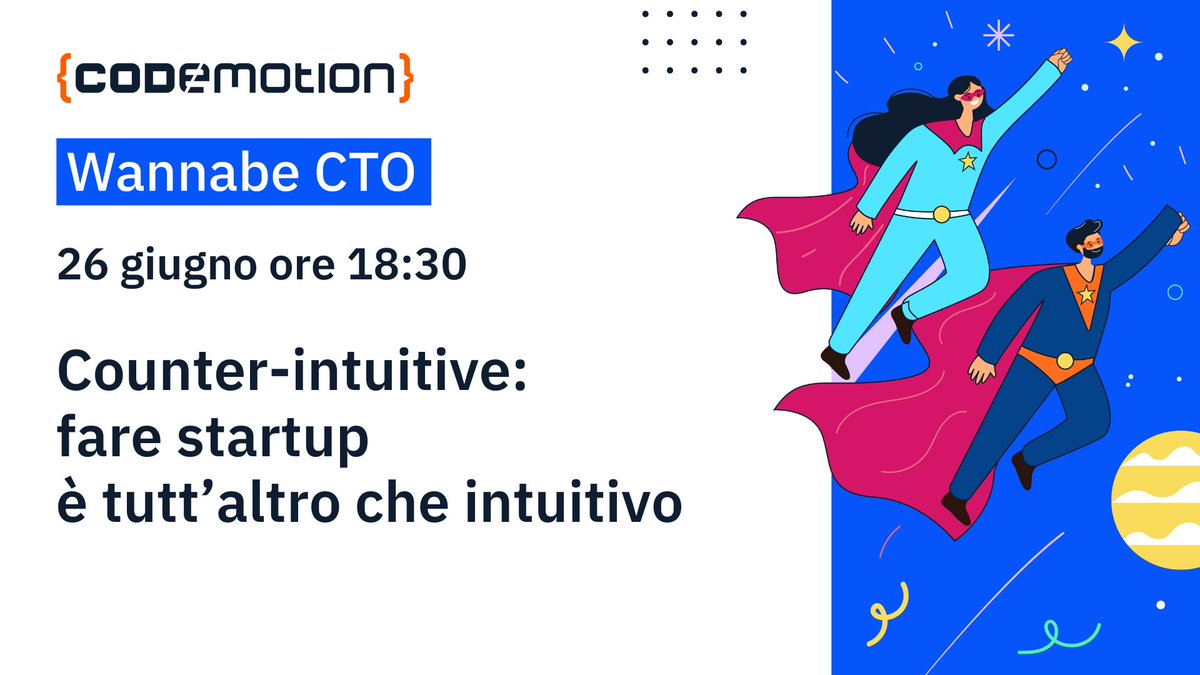 {CODEMOTION}

Wannabe CTO

26 giugno ore 18:30

Counter-intuitive: fare startup è tutt’altro che intuitivo